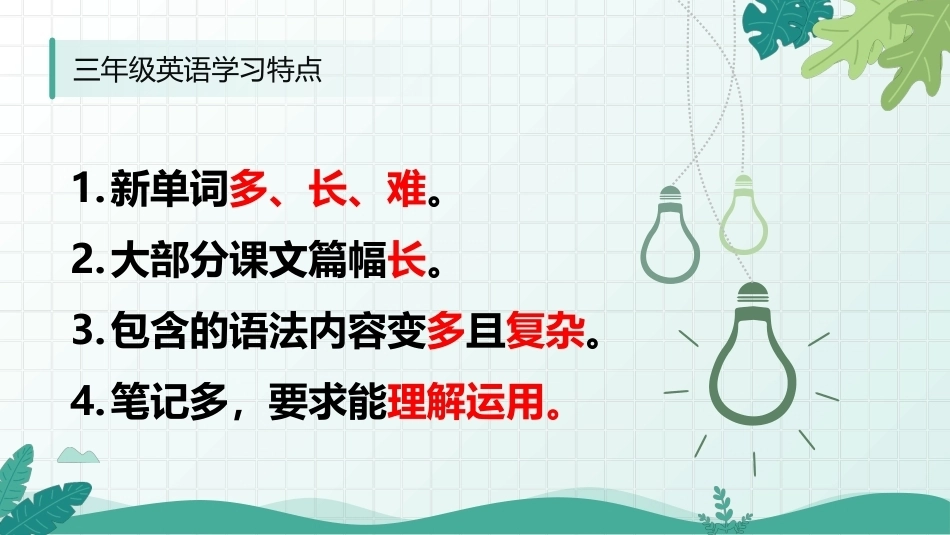 三年级英语学习特点

1.新单词多、长、难。

2.大部分课文篇幅长。

3.包含的语法内容变多且复杂。

4.笔记多，要求能理解运用。